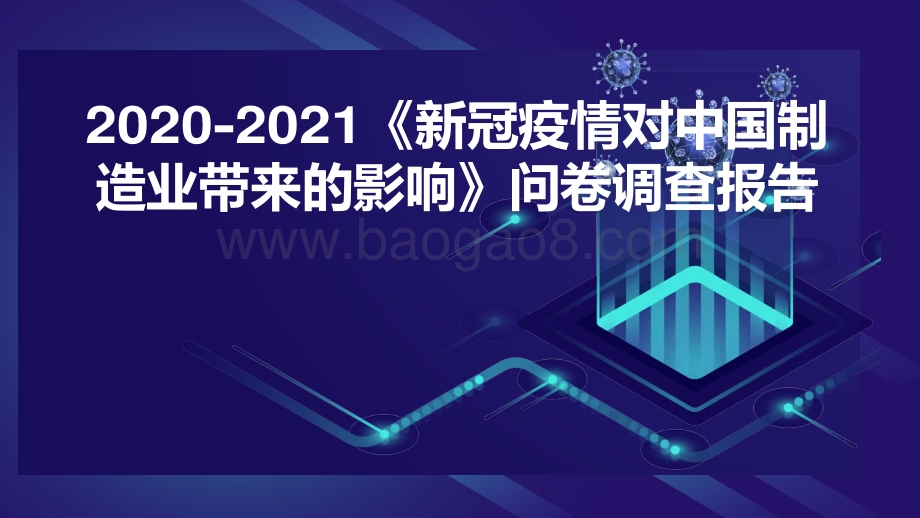 2020-2021《新冠疫情对中国制造业带来的影响》问卷调查报告

www.baogao8.com